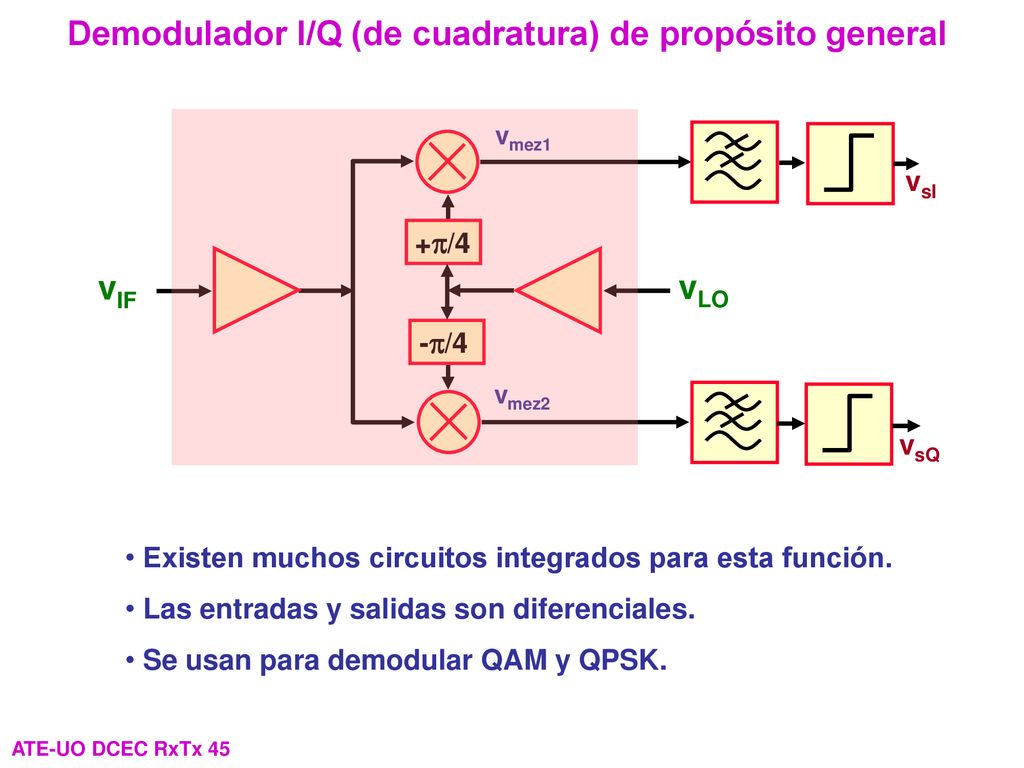 Demodulador I/Q (de cuadratura) de propósito general

$v_{mez1}$

$v_{sI}$

$+\pi/4$

$v_{IF}$

$v_{LO}$

$-\pi/4$

$v_{mez2}$

$v_{sQ}$

• Existen muchos circuitos integrados para esta función.

• Las entradas y salidas son diferenciales.

• Se usan para demodular QAM y QPSK.

ATE-UO DCEC RxTx 45